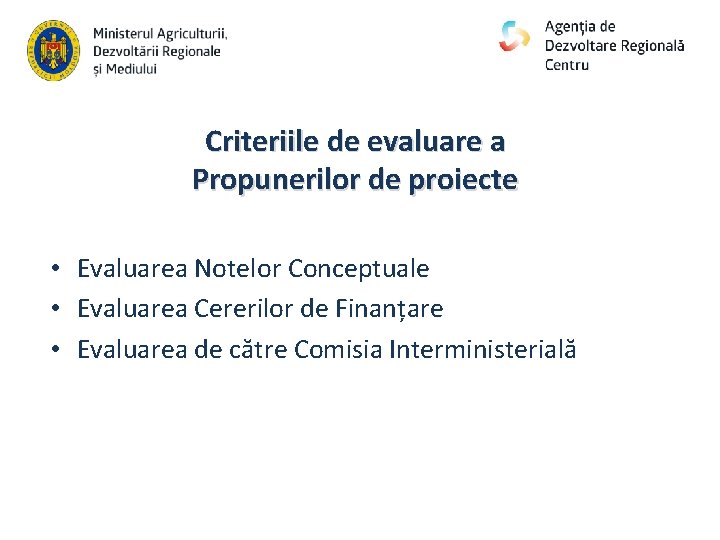 Ministerul Agriculturii,
Dezvoltării Regionale
și Mediului

Agenția de
Dezvoltare Regională
Centru

Criteriile de evaluare a
Propunerilor de proiecte

• Evaluarea Notelor Conceptuale
• Evaluarea Cererilor de Finanțare
• Evaluarea de către Comisia Interministerială